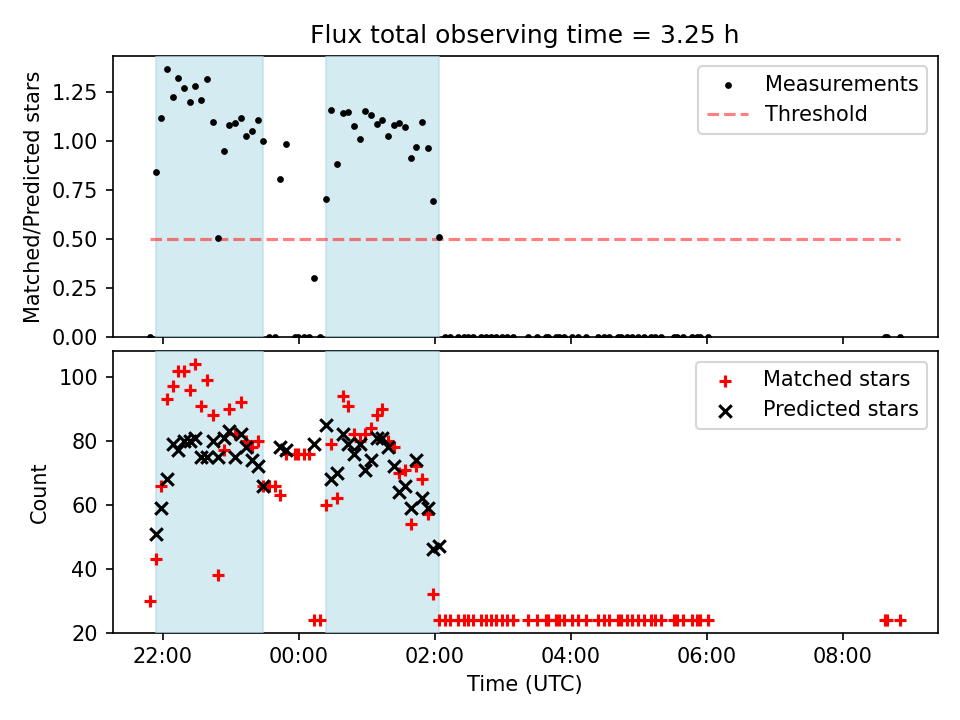 Flux total observing time = 3.25 h

Matched/Predicted stars

1.25
1.00
0.75
0.50
0.25
0.00

Measurements
Threshold

Count

100
80
60
40
20

Matched stars
Predicted stars

22:00
00:00
02:00
04:00
06:00
08:00

Time (UTC)